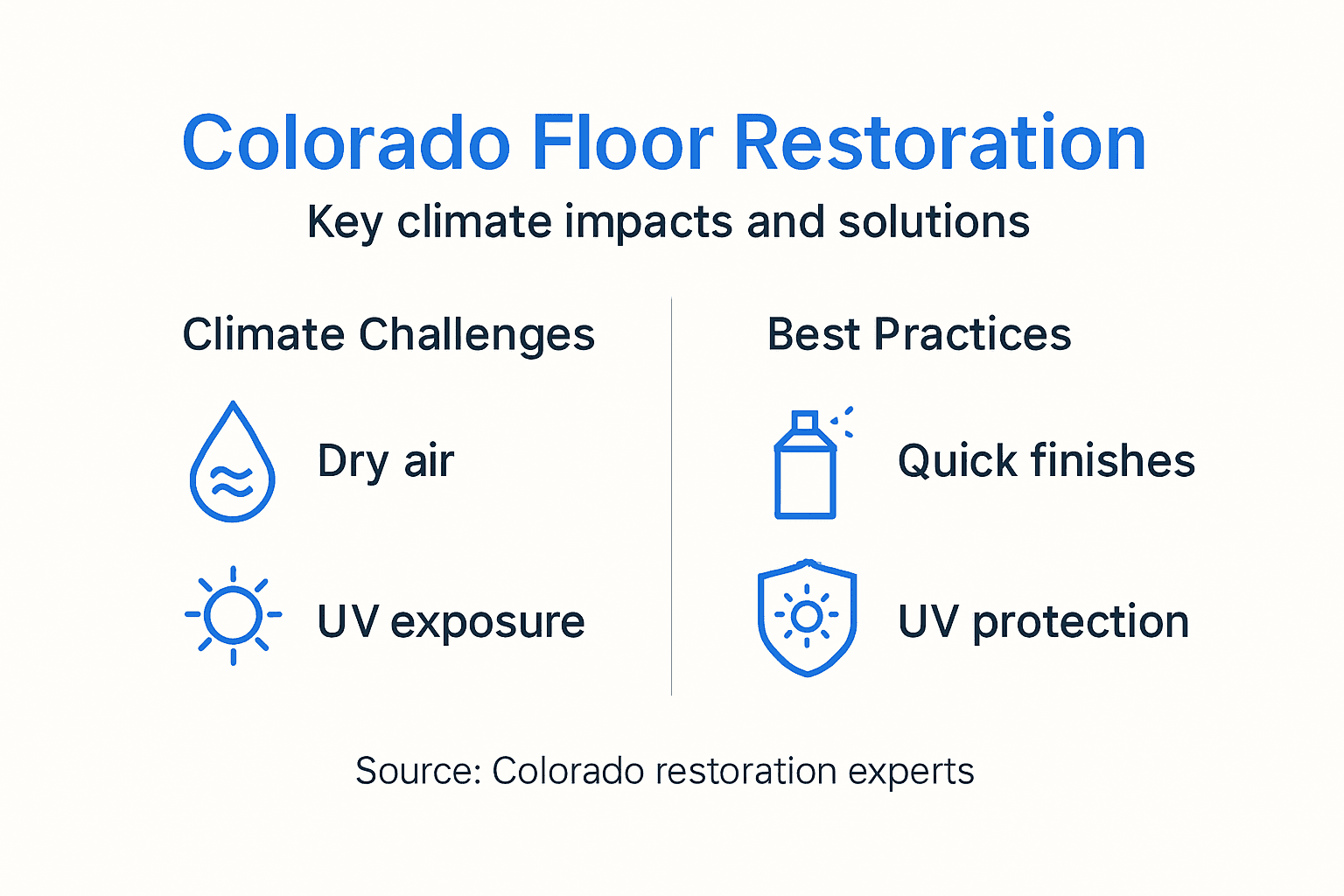 Colorado Floor Restoration

Key climate impacts and solutions

Climate Challenges

Dry air

UV exposure

Best Practices

Quick finishes

UV protection

Source: Colorado restoration experts